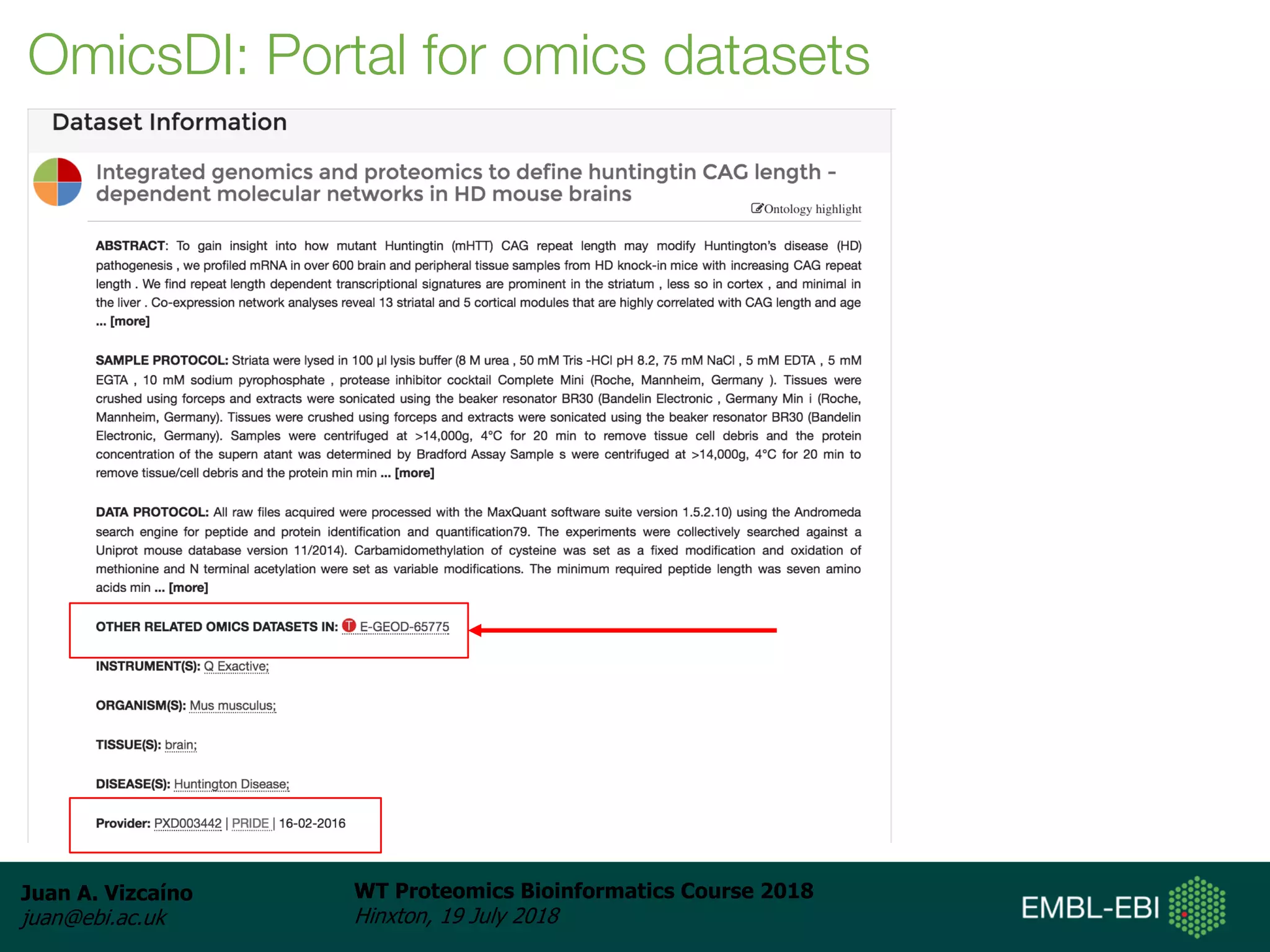 OmicsDI: Portal for omics datasets

Dataset Information

Integrated genomics and proteomics to define huntingtin CAG length - dependent molecular networks in HD mouse brains

Ontology highlight

ABSTRACT: To gain insight into how mutant Huntingtin (mHTT) CAG repeat length may modify Huntington's disease (HD) pathogenesis , we profiled mRNA in over 600 brain and peripheral tissue samples from HD knock-in mice with increasing CAG repeat length . We find repeat length dependent transcriptional signatures are prominent in the striatum , less so in cortex , and minimal in the liver . Co-expression network analyses reveal 13 striatal and 5 cortical modules that are highly correlated with CAG length and age ... [more]

SAMPLE PROTOCOL: Striata were lysed in 100 µl lysis buffer (8 M urea , 50 mM Tris -HCl pH 8.2, 75 mM NaCl , 5 mM EDTA , 5 mM EGTA , 10 mM sodium pyrophosphate , protease inhibitor cocktail Complete Mini (Roche, Mannheim, Germany ). Tissues were crushed using forceps and extracts were sonicated using the beaker resonator BR30 (Bandelin Electronic , Germany Min i (Roche, Mannheim, Germany). Tissues were crushed using forceps and extracts were sonicated using the beaker resonator BR30 (Bandelin Electronic, Germany). Samples were centrifuged at >14,000g, 4°C for 20 min to remove tissue cell debris and the protein concentration of the supern atant was determined by Bradford Assay Sample s were centrifuged at >14,000g, 4°C for 20 min to remove tissue/cell debris and the protein min min ... [more]

DATA PROTOCOL: All raw files acquired were processed with the MaxQuant software suite version 1.5.2.10) using the Andromeda search engine for peptide and protein identification and quantification79. The experiments were collectively searched against a Uniprot mouse database version 11/2014). Carbamidomethylation of cysteine was set as a fixed modification and oxidation of methionine and N terminal acetylation were set as variable modifications. The minimum required peptide length was seven amino acids min ... [more]

OTHER RELATED OMICS DATASETS IN: T E-GEOD-65775

INSTRUMENT(S): Q Exactive;

ORGANISM(S): Mus musculus;

TISSUE(S): brain;

DISEASE(S): Huntington Disease;

Provider: PXD003442 | PRIDE | 16-02-2016

Juan A. Vizcaíno
juan@ebi.ac.uk

WT Proteomics Bioinformatics Course 2018
Hinxton, 19 July 2018

EMBL-EBI